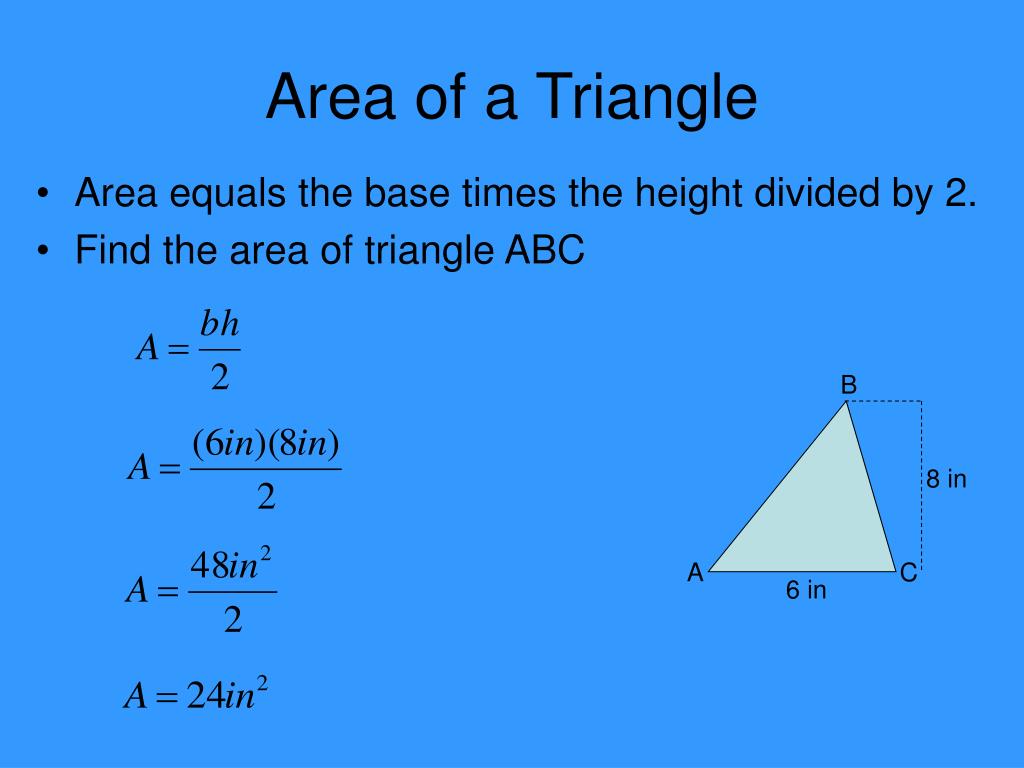 Area of a Triangle

• Area equals the base times the height divided by 2.
• Find the area of triangle ABC

$A = \frac{bh}{2}$

$A = \frac{(6in)(8in)}{2}$

$A = \frac{48in^2}{2}$

$A = 24in^2$

B

8 in

A

C

6 in